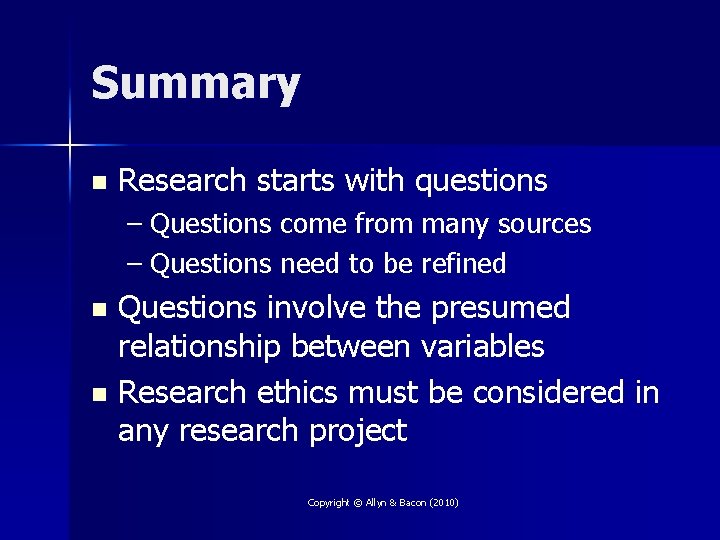 Summary

- Research starts with questions
  – Questions come from many sources
  – Questions need to be refined
- Questions involve the presumed relationship between variables
- Research ethics must be considered in any research project

Copyright © Allyn & Bacon (2010)